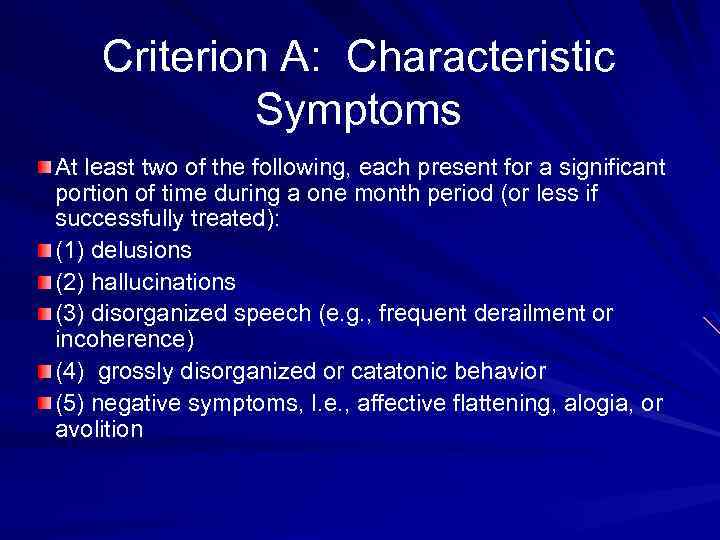 Criterion A: Characteristic Symptoms

At least two of the following, each present for a significant portion of time during a one month period (or less if successfully treated):

(1) delusions

(2) hallucinations

(3) disorganized speech (e.g., frequent derailment or incoherence)

(4) grossly disorganized or catatonic behavior

(5) negative symptoms, I.e., affective flattening, alogia, or avolition